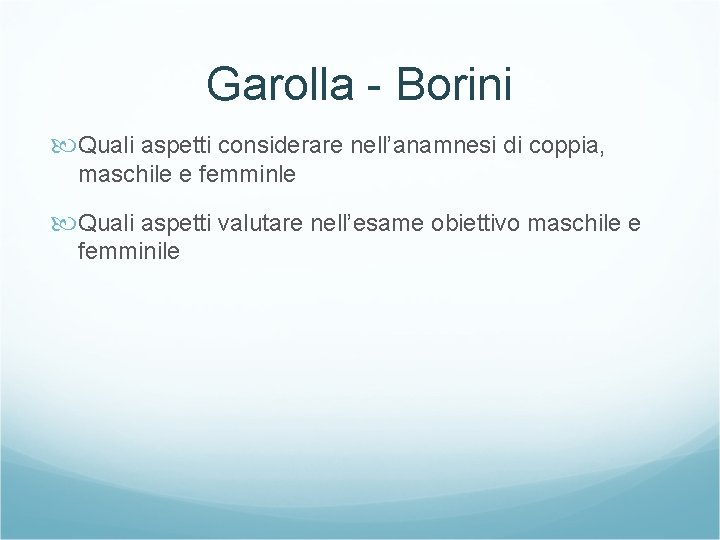 Garolla - Borini

Quali aspetti considerare nell’anamnesi di coppia, maschile e femminle

Quali aspetti valutare nell’esame obiettivo maschile e femminile